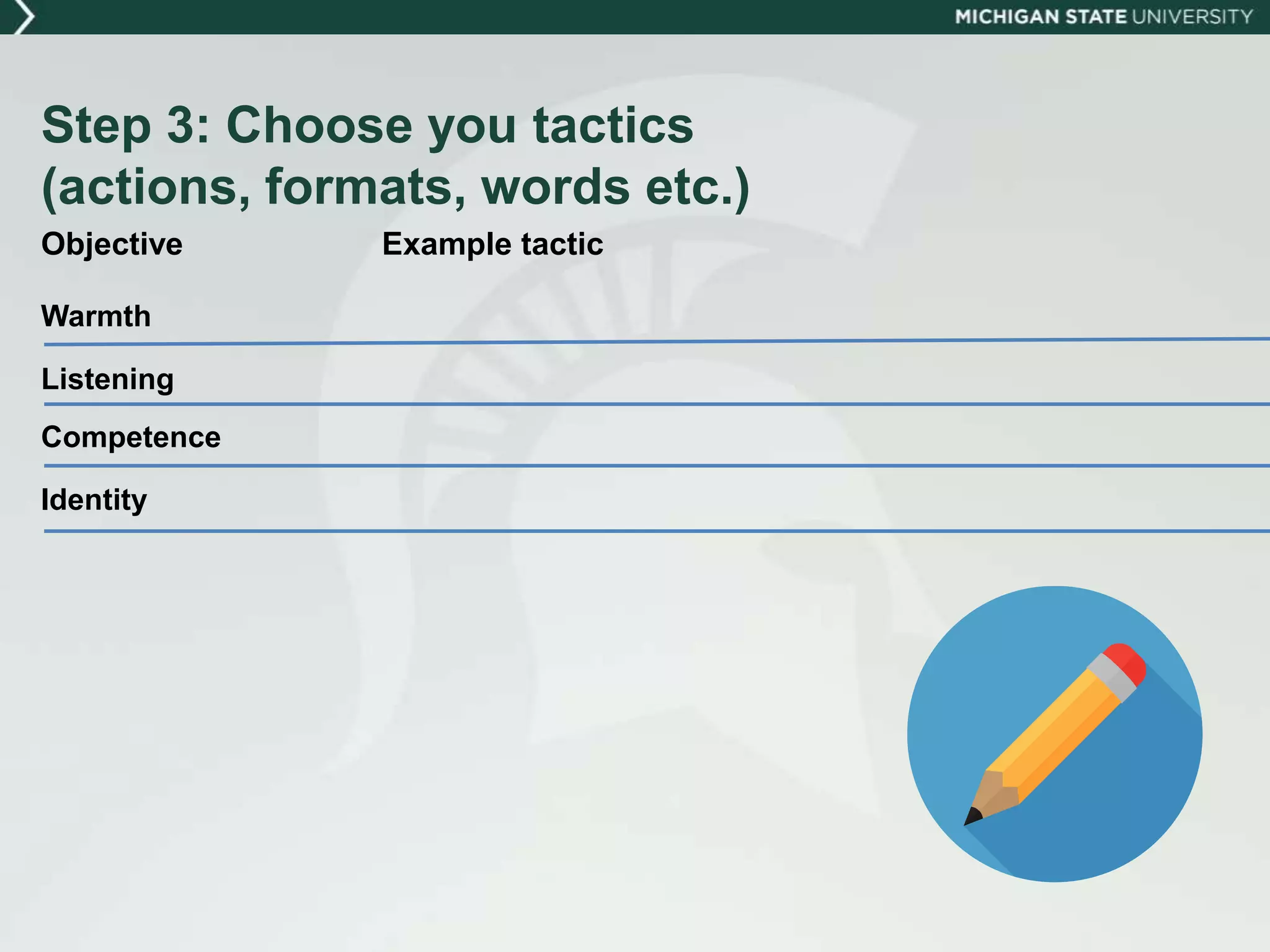 MICHIGAN STATE UNIVERSITY

Step 3: Choose you tactics (actions, formats, words etc.)

| Objective | Example tactic |
|---|---|
| Warmth | |
| Listening | |
| Competence | |
| Identity | |